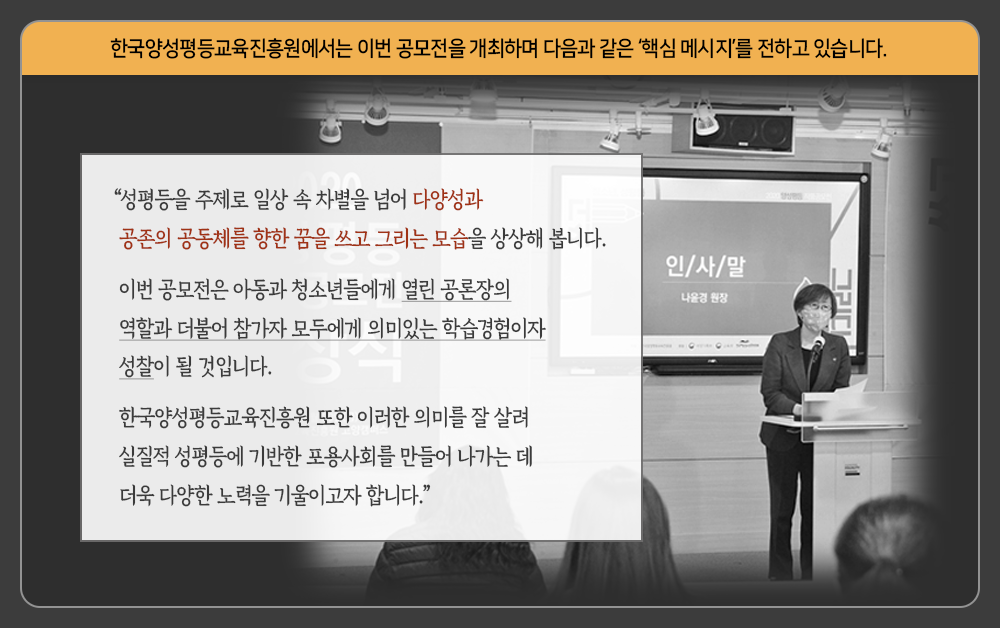 한국양성평등교육진흥원에서는 이번 공모전을 개최하며 다음과 같은 '핵심 메시지'를 전하고 있습니다.

"성평등을 주제로 일상 속 차별을 넘어 다양성과 공존의 공동체를 향한 꿈을 쓰고 그리는 모습을 상상해 봅니다.

이번 공모전은 아동과 청소년들에게 열린 공론장의 역할과 더불어 참가자 모두에게 의미있는 학습경험이자 성찰이 될 것입니다.

한국양성평등교육진흥원 또한 이러한 의미를 잘 살려 실질적 성평등에 기반한 포용사회를 만들어 나가는 데 더욱 다양한 노력을 기울이고자 합니다."

인/사/말

나윤경 원장